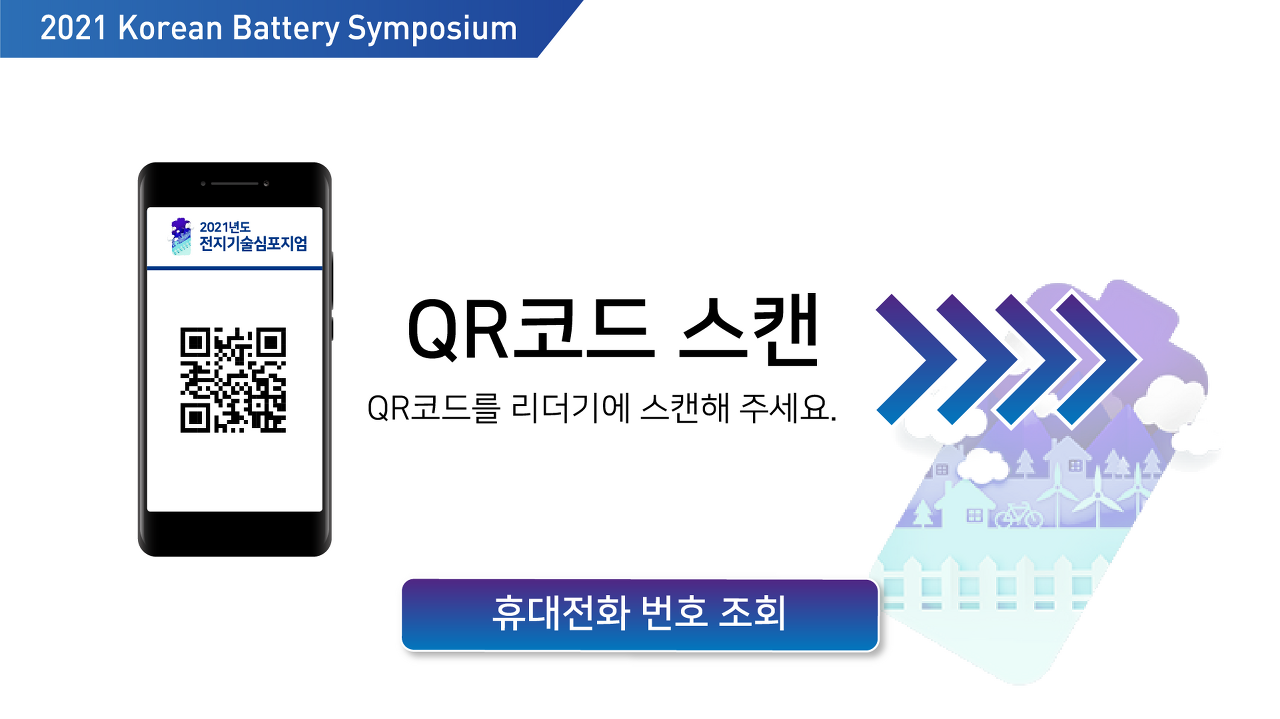 2021 Korean Battery Symposium

2021년도
전지기술심포지엄

QR코드 스캔

QR코드를 리더기에 스캔해 주세요.

휴대전화 번호 조회